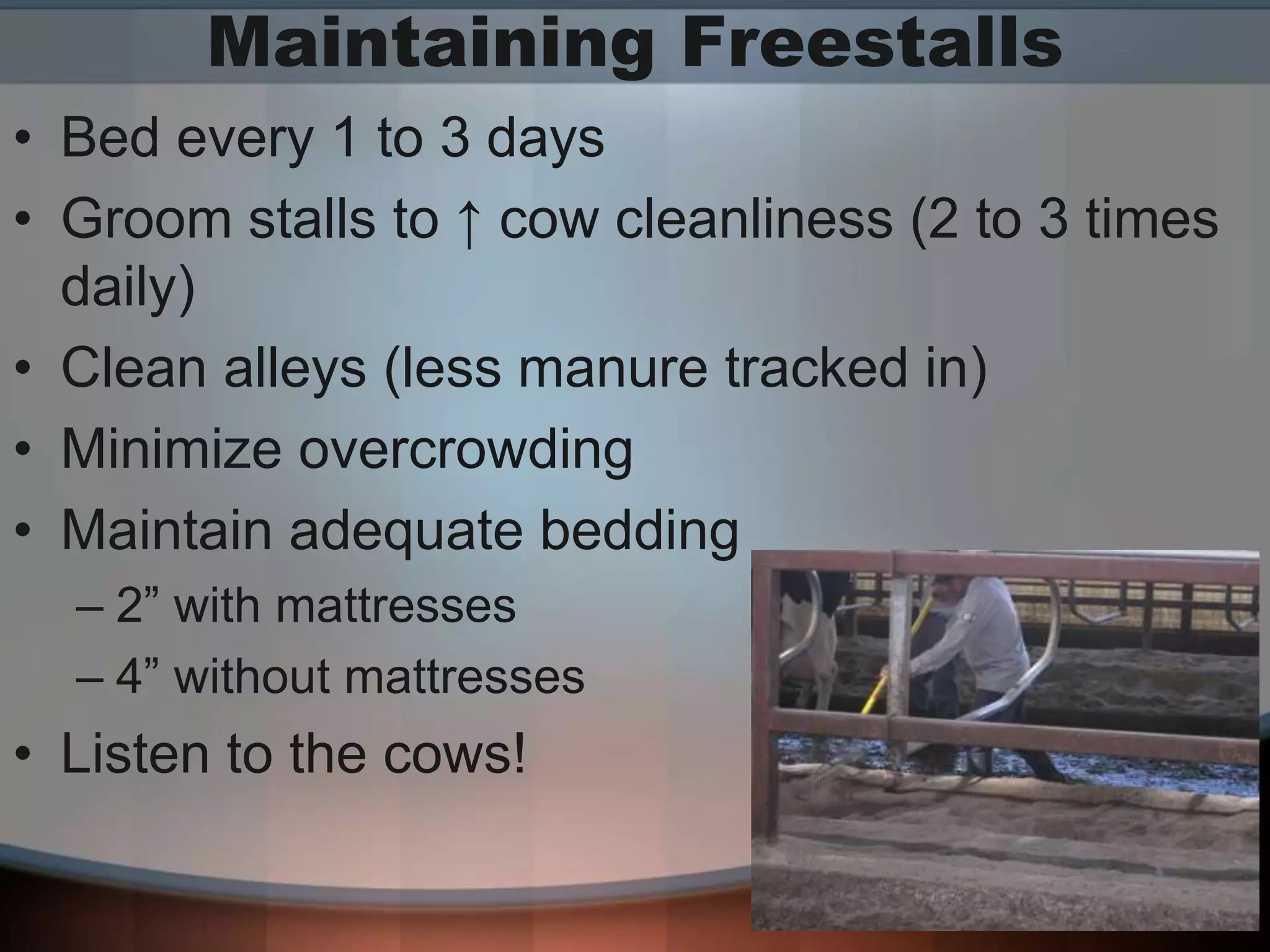 Maintaining Freestalls

• Bed every 1 to 3 days
• Groom stalls to ↑ cow cleanliness (2 to 3 times daily)
• Clean alleys (less manure tracked in)
• Minimize overcrowding
• Maintain adequate bedding
– 2” with mattresses
– 4” without mattresses
• Listen to the cows!